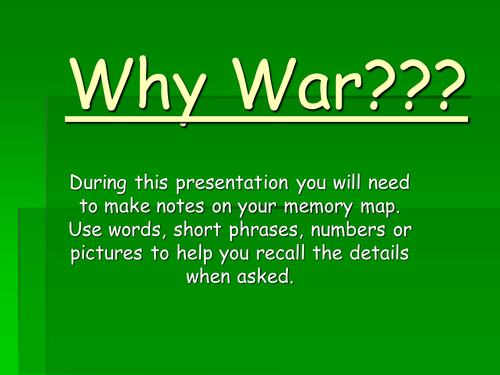 Why War???

During this presentation you will need to make notes on your memory map. Use words, short phrases, numbers or pictures to help you recall the details when asked.